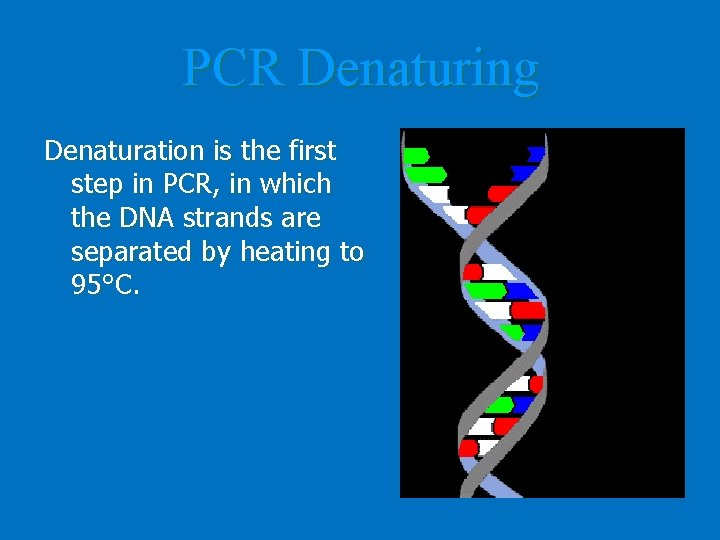 PCR Denaturing

Denaturation is the first step in PCR, in which the DNA strands are separated by heating to 95°C.